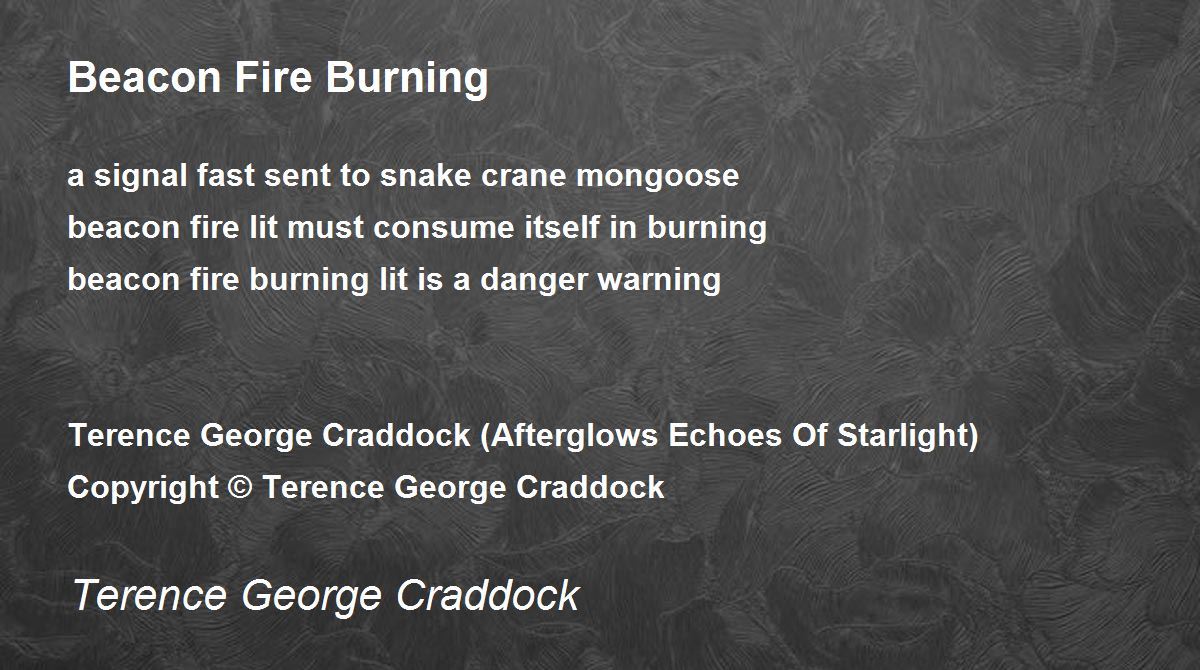 Beacon Fire Burning

a signal fast sent to snake crane mongoose
beacon fire lit must consume itself in burning
beacon fire burning lit is a danger warning

Terence George Craddock (Afterglows Echoes Of Starlight)
Copyright © Terence George Craddock

Terence George Craddock